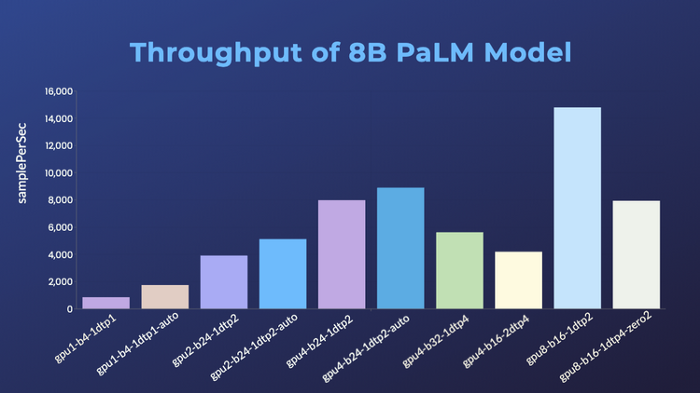 Throughput of 8B PaLM Model

samplePerSec

16,000
14,000
12,000
10,000
8,000
6,000
4,000
2,000
0

gpu1-b4-1dtp1
gpu1-b4-1dtp1-auto
gpu2-b24-1dtp2
gpu2-b24-1dtp2-auto
gpu4-b24-1dtp2
gpu4-b24-1dtp2-auto
gpu4-b32-1dtp4
gpu4-b16-2dtp4
gpu8-b16-1dtp2
gpu8-b16-1dtp4-zero2